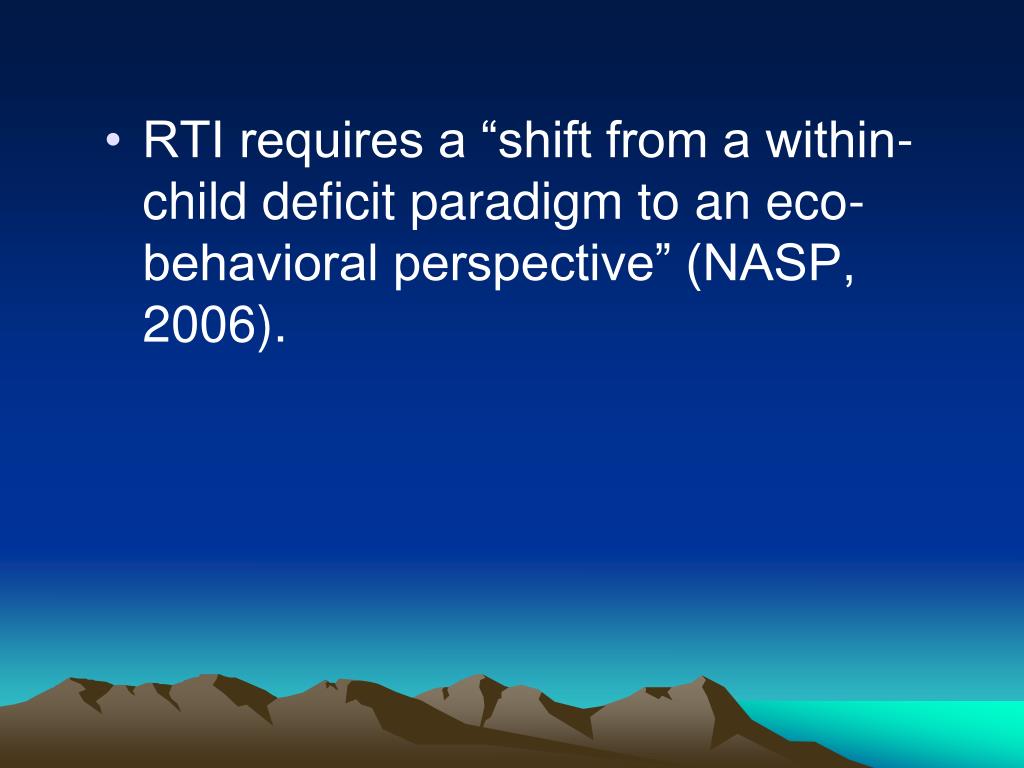 • RTI requires a “shift from a within-child deficit paradigm to an eco-behavioral perspective” (NASP, 2006).